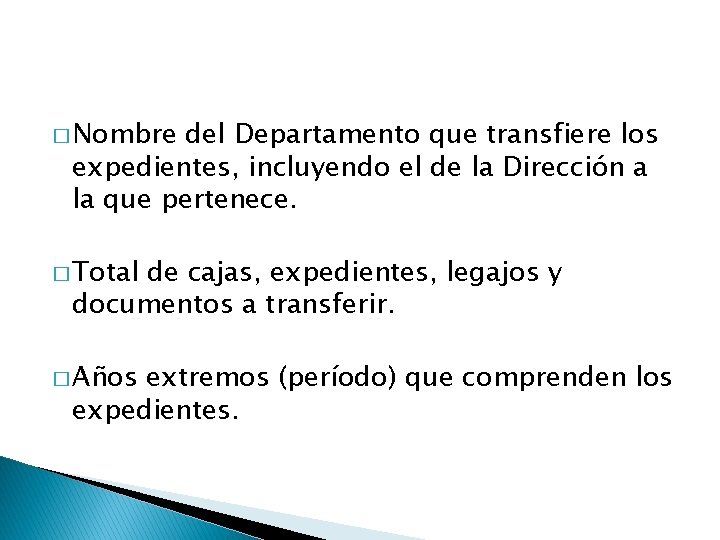 □ Nombre del Departamento que transfiere los expedientes, incluyendo el de la Dirección a la que pertenece.

□ Total de cajas, expedientes, legajos y documentos a transferir.

□ Años extremos (período) que comprenden los expedientes.